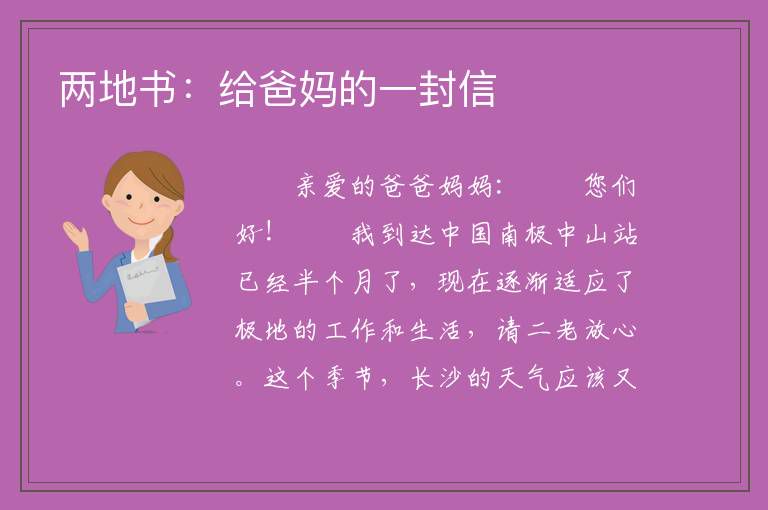 两地书：给爸妈的一封信

亲爱的爸爸妈妈：　　您们好！　　我到达中国南极中山站已经半个月了，现在逐渐适应了极地的工作和生活，请二老放心。这个季节，长沙的天气应该又